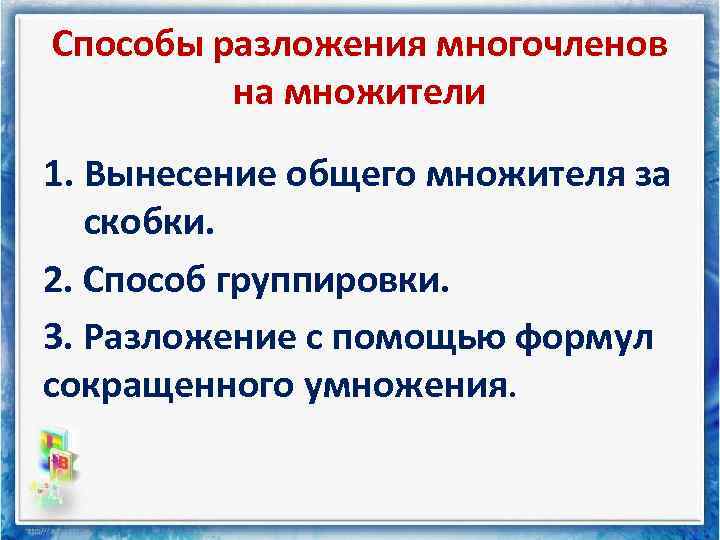 Способы разложения многочленов на множители

1. Вынесение общего множителя за скобки.
2. Способ группировки.
3. Разложение с помощью формул сокращенного умножения.